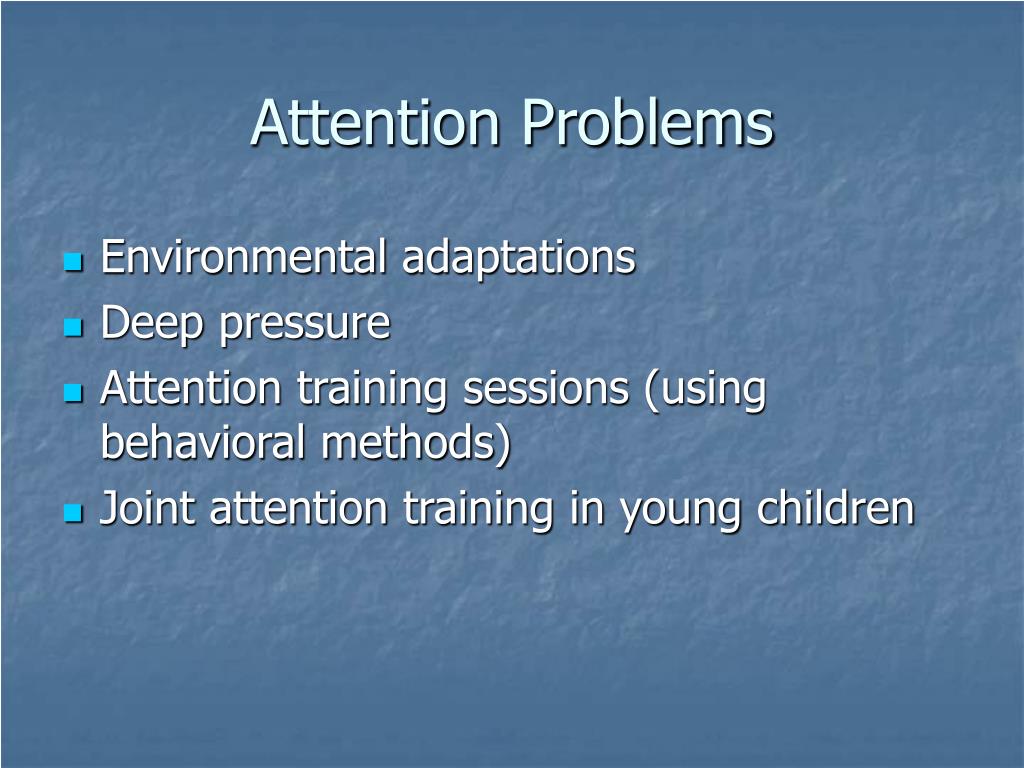 Attention Problems

- Environmental adaptations
- Deep pressure
- Attention training sessions (using behavioral methods)
- Joint attention training in young children